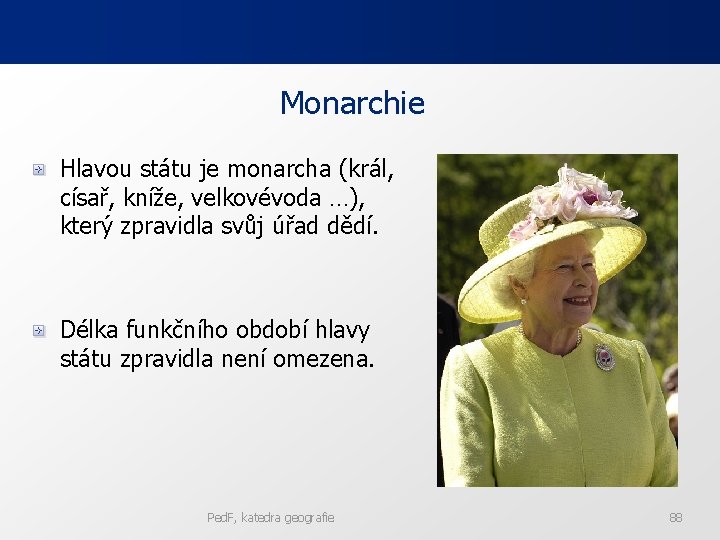 Monarchie

Hlavou státu je monarcha (král, císař, kníže, velkovévoda …), který zpravidla svůj úřad dědí.

Délka funkčního období hlavy státu zpravidla není omezena.

PedF, katedra geografie

88